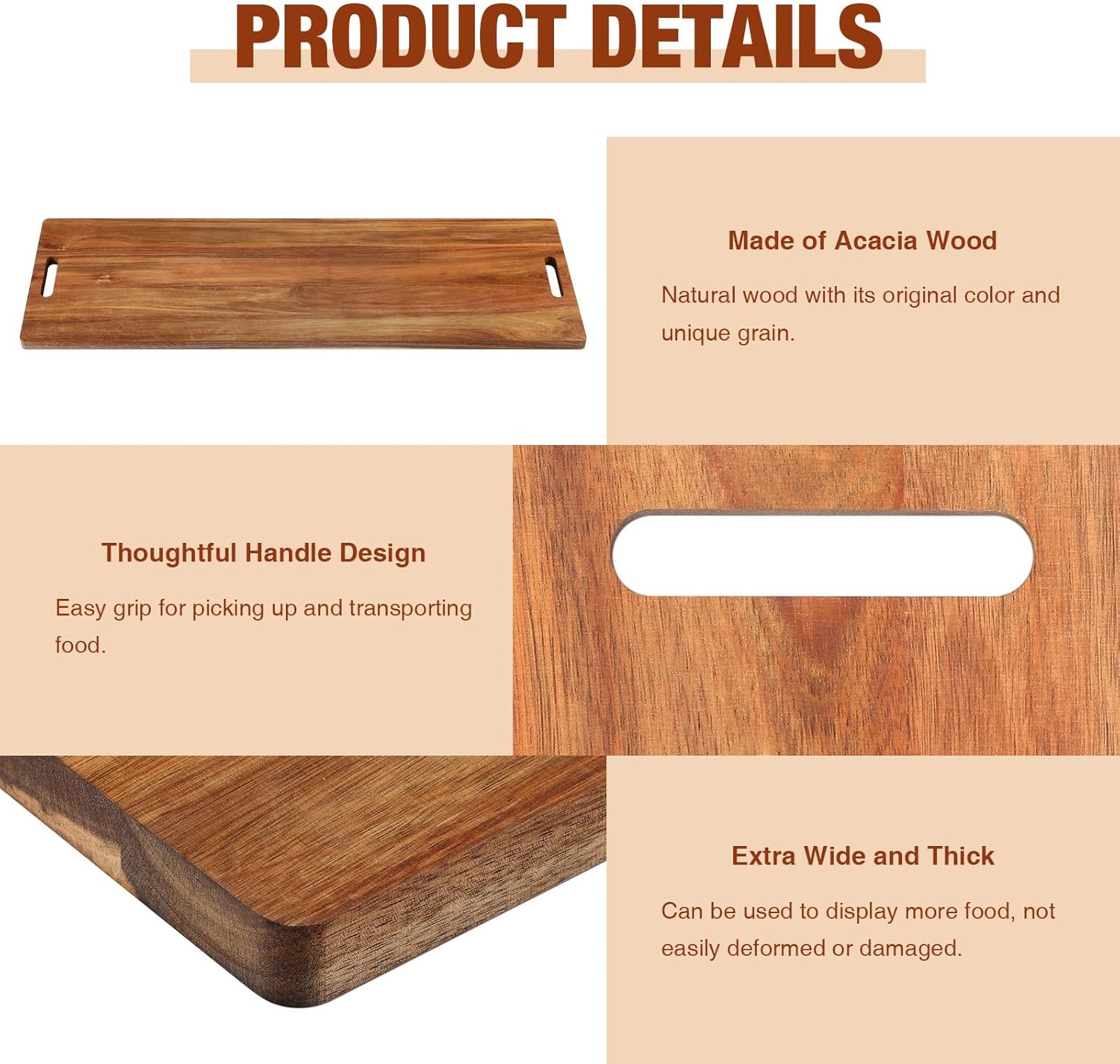 PRODUCT DETAILS

Made of Acacia Wood

Natural wood with its original color and unique grain.

Thoughtful Handle Design

Easy grip for picking up and transporting food.

Extra Wide and Thick

Can be used to display more food, not easily deformed or damaged.